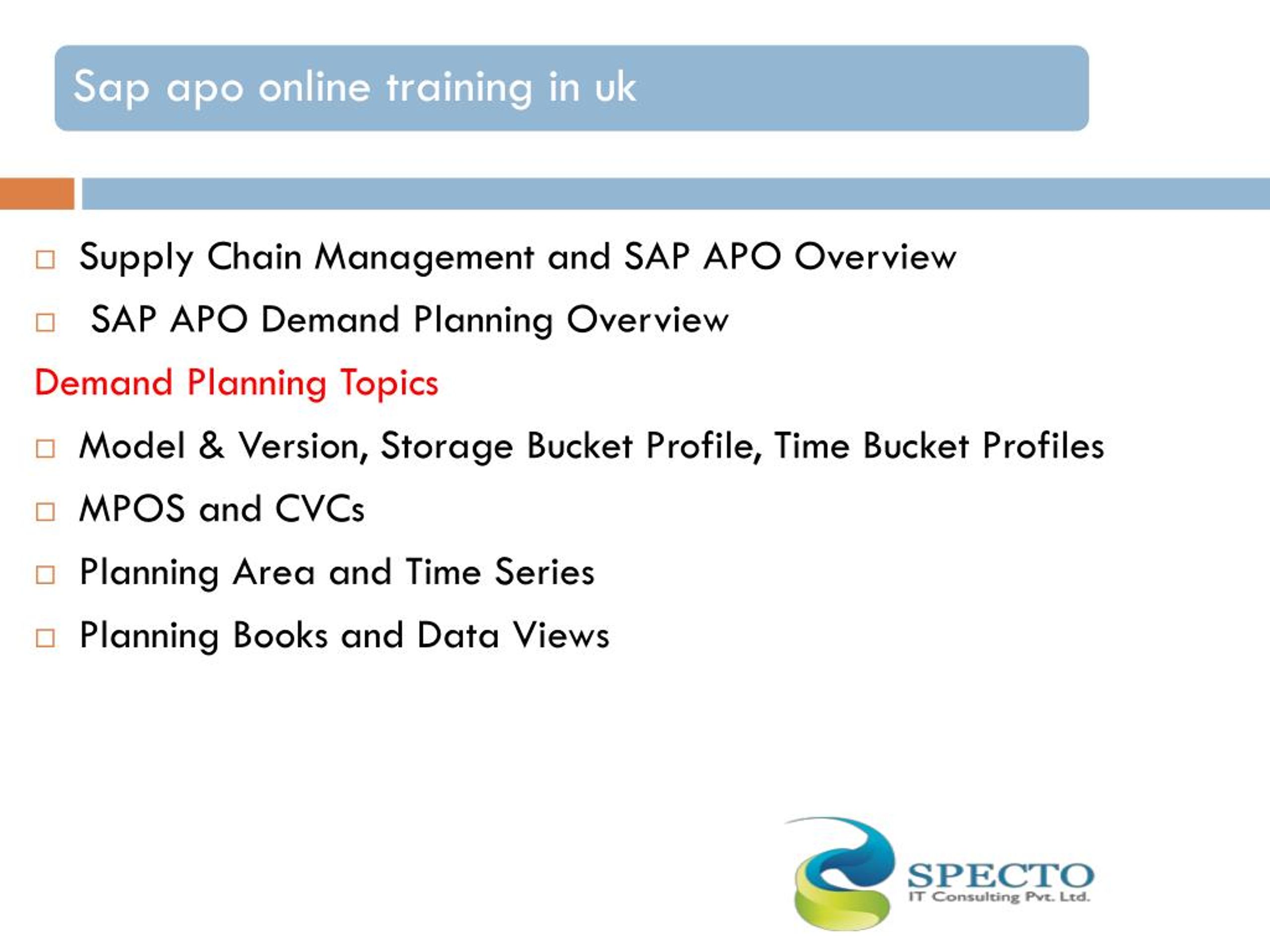 Sap apo online training in uk

□ Supply Chain Management and SAP APO Overview

□ SAP APO Demand Planning Overview

Demand Planning Topics

□ Model & Version, Storage Bucket Profile, Time Bucket Profiles

□ MPOS and CVCs

□ Planning Area and Time Series

□ Planning Books and Data Views

SPECTO
IT Consulting Pvt. Ltd.